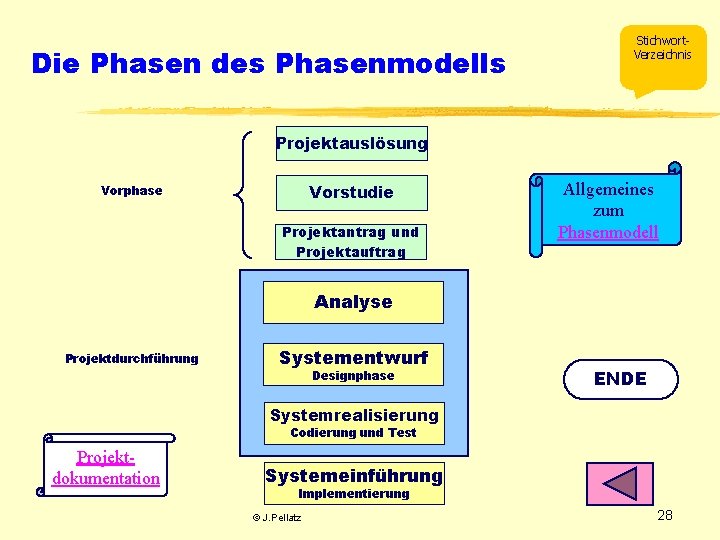 Die Phasen des Phasenmodells

Stichwort-Verzeichnis

Vorphase

Projektauslösung

Vorstudie

Projektantrag und Projektauftrag

Allgemeines zum Phasenmodell

Projektdurchführung

Analyse

Systementwurf
Designphase

Systemrealisierung
Codierung und Test

ENDE

Projekt-dokumentation

Systemeinführung
Implementierung

© J.Pellatz

28